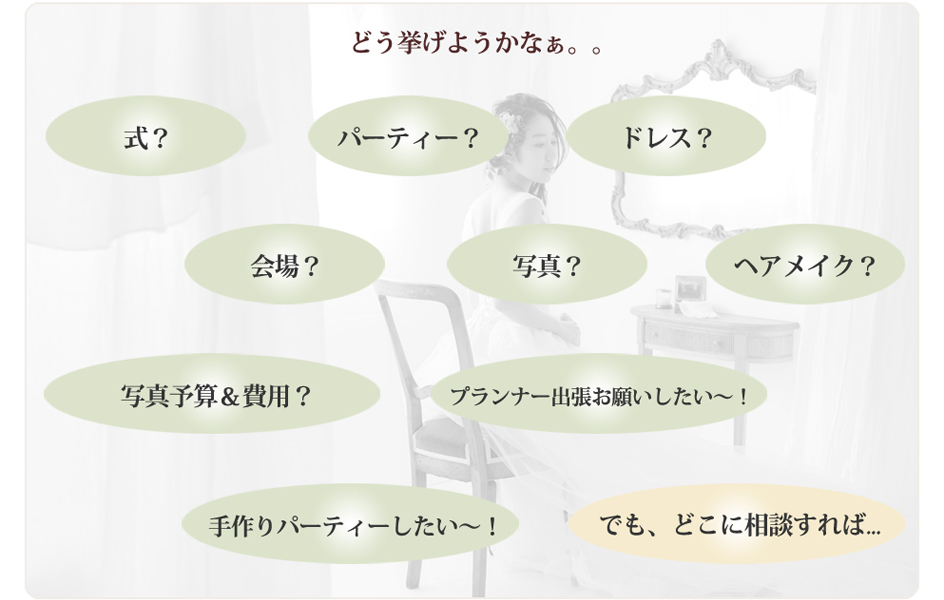 どう挙げようかなぁ。。

式？

パーティー？

ドレス？

会場？

写真？

ヘアメイク？

写真予算＆費用？

プランナー出張お願いしたい～！

手作りパーティーしたい～！

でも、どこに相談すれば...